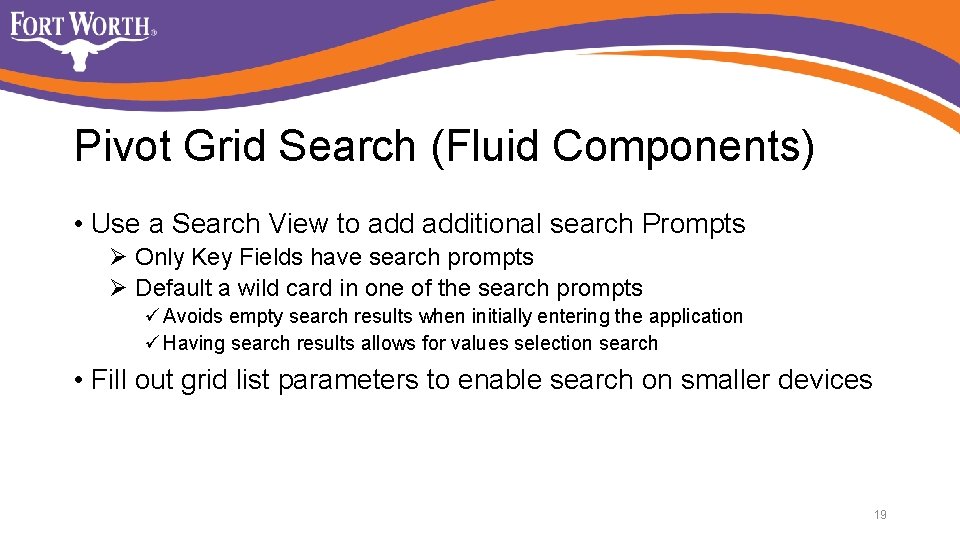 FORT WORTH®

Pivot Grid Search (Fluid Components)

• Use a Search View to add additional search Prompts
➢ Only Key Fields have search prompts
➢ Default a wild card in one of the search prompts
✓ Avoids empty search results when initially entering the application
✓ Having search results allows for values selection search

• Fill out grid list parameters to enable search on smaller devices

19